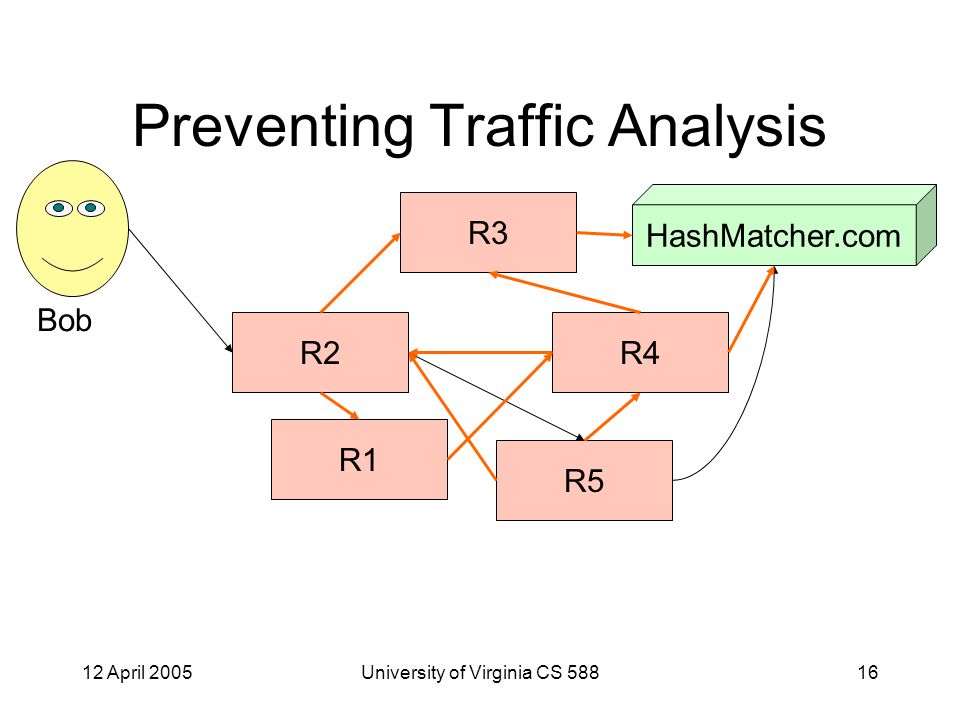 Preventing Traffic Analysis

Bob

R3

HashMatcher.com

R2

R4

R1

R5

12 April 2005

University of Virginia CS 588

16